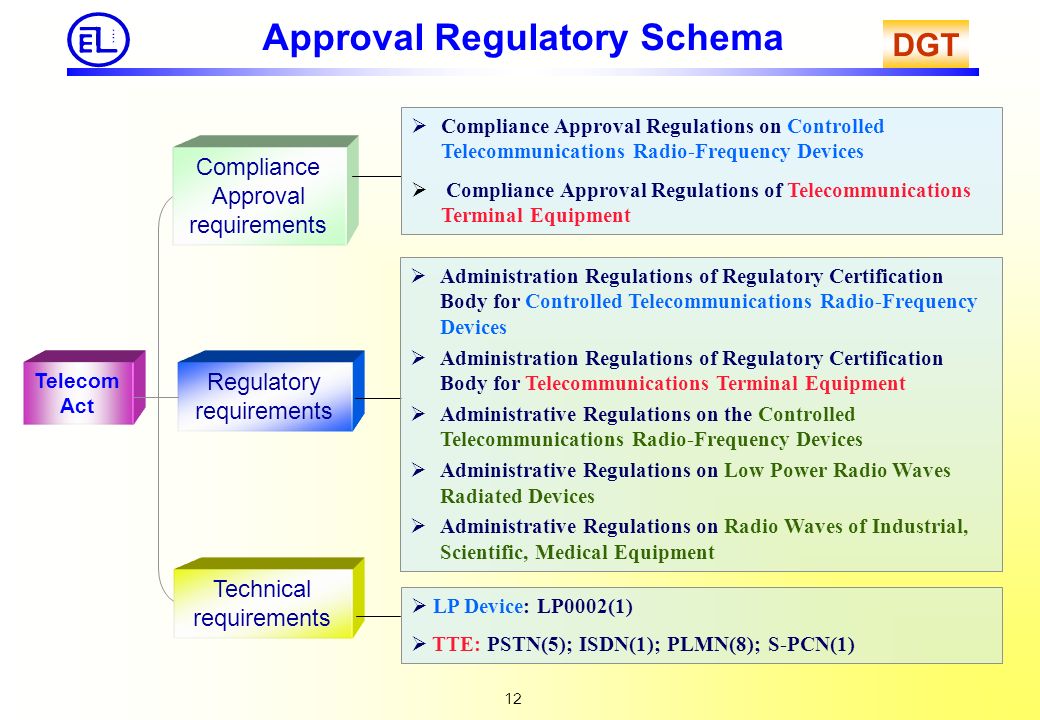 EL

Approval Regulatory Schema

DGT

Telecom Act

Compliance Approval requirements

Regulatory requirements

Technical requirements

➢ Compliance Approval Regulations on Controlled Telecommunications Radio-Frequency Devices

➢ Compliance Approval Regulations of Telecommunications Terminal Equipment

➢ Administration Regulations of Regulatory Certification Body for Controlled Telecommunications Radio-Frequency Devices

➢ Administration Regulations of Regulatory Certification Body for Telecommunications Terminal Equipment

➢ Administrative Regulations on the Controlled Telecommunications Radio-Frequency Devices

➢ Administrative Regulations on Low Power Radio Waves Radiated Devices

➢ Administrative Regulations on Radio Waves of Industrial, Scientific, Medical Equipment

➢ LP Device: LP0002(1)

➢ TTE: PSTN(5); ISDN(1); PLMN(8); S-PCN(1)

12